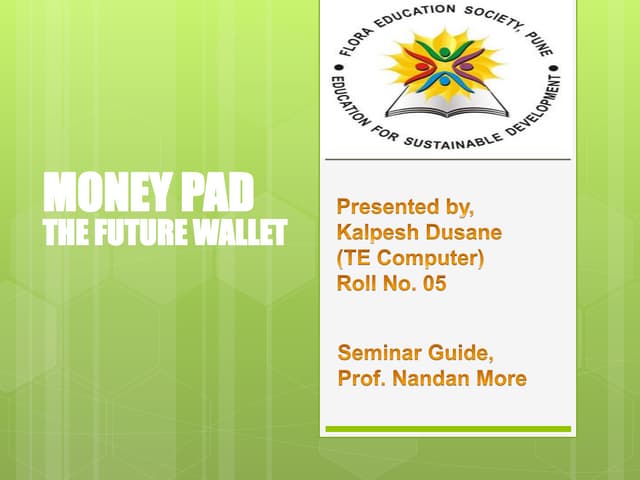 FLORA EDUCATION SOCIETY, PUNE
EDUCATION FOR SUSTAINABLE DEVELOPMENT

MONEY PAD
THE FUTURE WALLET

Presented by,
Kalpesh Dusane
(TE Computer)
Roll No. 05

Seminar Guide,
Prof. Nandan More